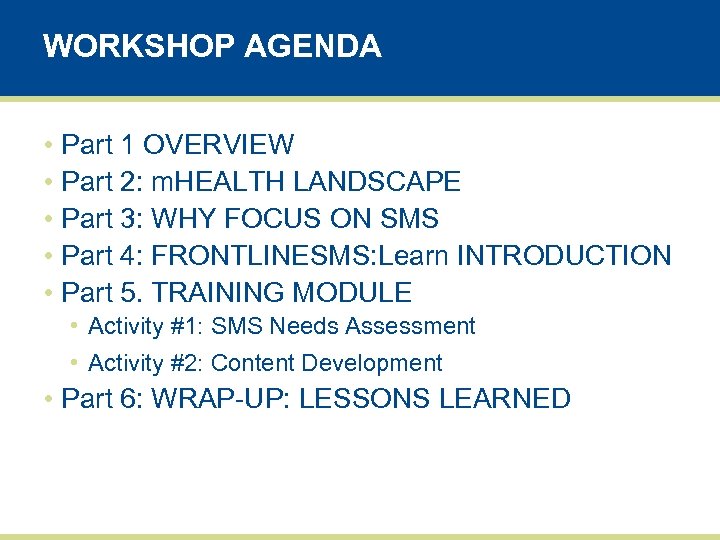 WORKSHOP AGENDA

• Part 1 OVERVIEW
• Part 2: mHEALTH LANDSCAPE
• Part 3: WHY FOCUS ON SMS
• Part 4: FRONTLINESMS:Learn INTRODUCTION
• Part 5. TRAINING MODULE
  • Activity #1: SMS Needs Assessment
  • Activity #2: Content Development
• Part 6: WRAP-UP: LESSONS LEARNED